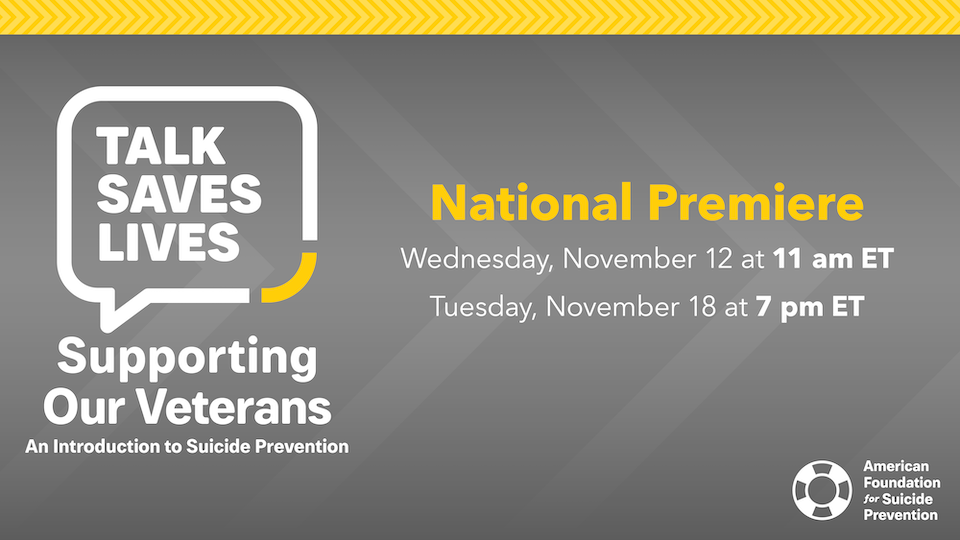 TALK SAVES LIVES

Supporting Our Veterans

An Introduction to Suicide Prevention

National Premiere

Wednesday, November 12 at 11 am ET

Tuesday, November 18 at 7 pm ET

American Foundation for Suicide Prevention